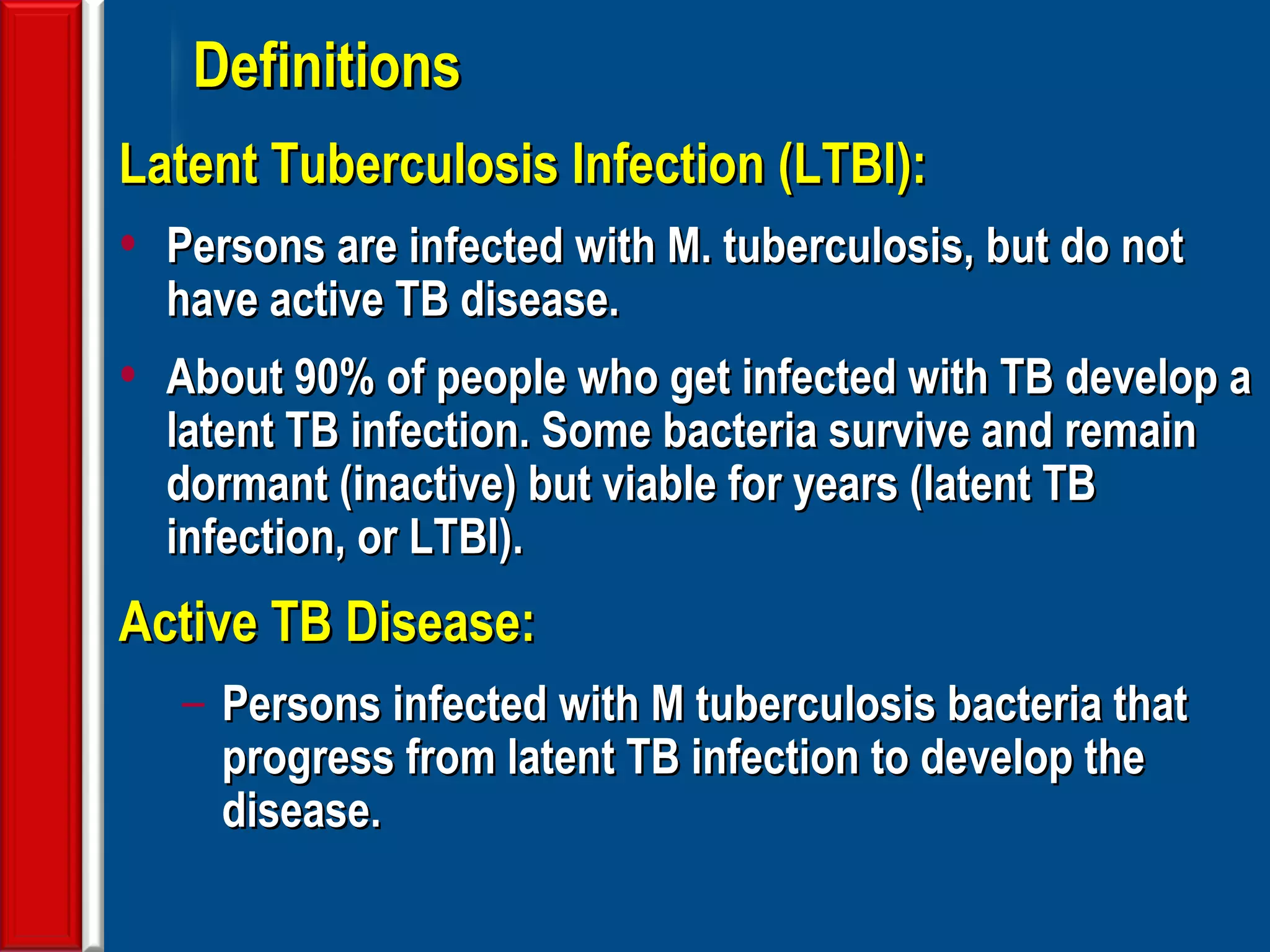 Definitions

Latent Tuberculosis Infection (LTBI):

• Persons are infected with M. tuberculosis, but do not have active TB disease.

• About 90% of people who get infected with TB develop a latent TB infection. Some bacteria survive and remain dormant (inactive) but viable for years (latent TB infection, or LTBI).

Active TB Disease:

– Persons infected with M tuberculosis bacteria that progress from latent TB infection to develop the disease.